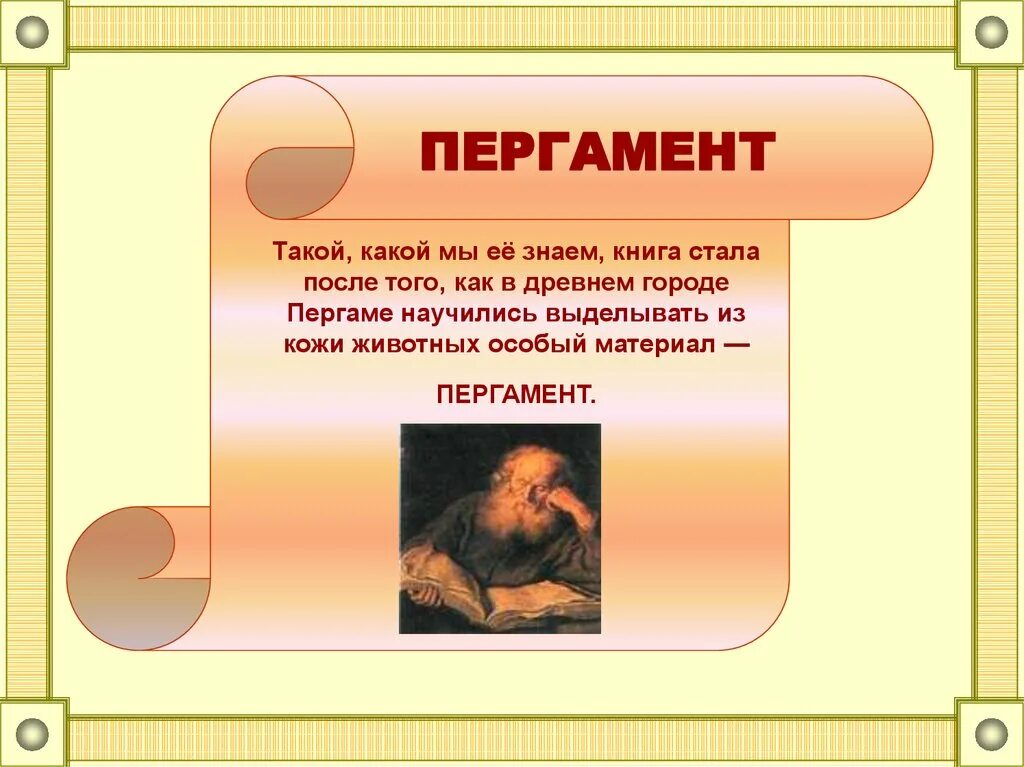 ПЕРГАМЕНТ

Такой, какой мы её знаем, книга стала после того, как в древнем городе Пергаме научились выделывать из кожи животных особый материал —

ПЕРГАМЕНТ.